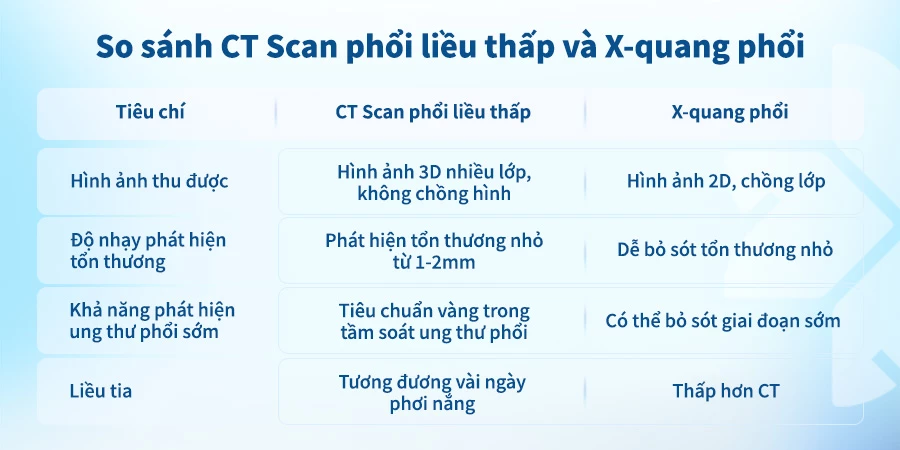 So sánh CT Scan phổi liều thấp và X-quang phổi

| Tiêu chí | CT Scan phổi liều thấp | X-quang phổi |
|---|---|---|
| Hình ảnh thu được | Hình ảnh 3D nhiều lớp, không chồng hình | Hình ảnh 2D, chồng lớp |
| Độ nhạy phát hiện tổn thương | Phát hiện tổn thương nhỏ từ 1-2mm | Dễ bỏ sót tổn thương nhỏ |
| Khả năng phát hiện ung thư phổi sớm | Tiêu chuẩn vàng trong tầm soát ung thư phổi | Có thể bỏ sót giai đoạn sớm |
| Liều tia | Tương đương vài ngày phơi nắng | Thấp hơn CT |